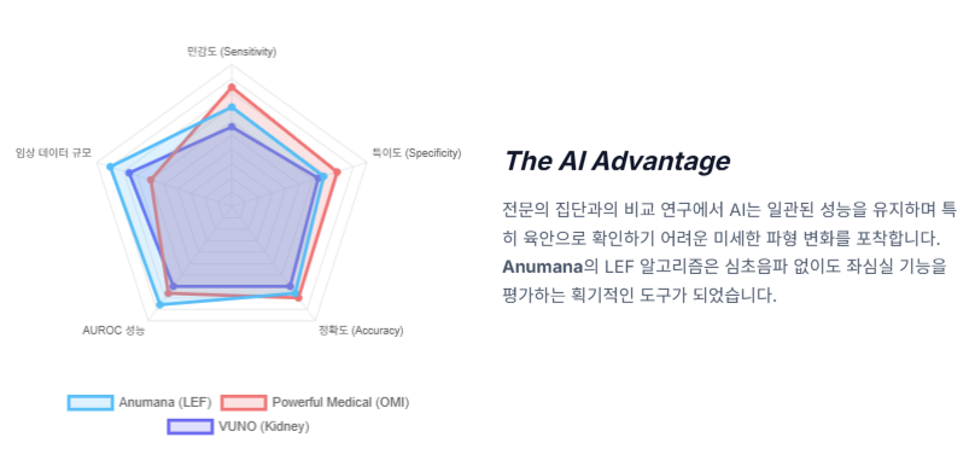 민감도 (Sensitivity)

특이도 (Specificity)

정확도 (Accuracy)

AUROC 성능

임상 데이터 규모

Anumana (LEF)
Powerful Medical (OMI)
VUNO (Kidney)

The AI Advantage

전문의 집단과의 비교 연구에서 AI는 일관된 성능을 유지하며 특히 육안으로 확인하기 어려운 미세한 파형 변화를 포착합니다. Anumana의 LEF 알고리즘은 심초음파 없이도 좌심실 기능을 평가하는 획기적인 도구가 되었습니다.